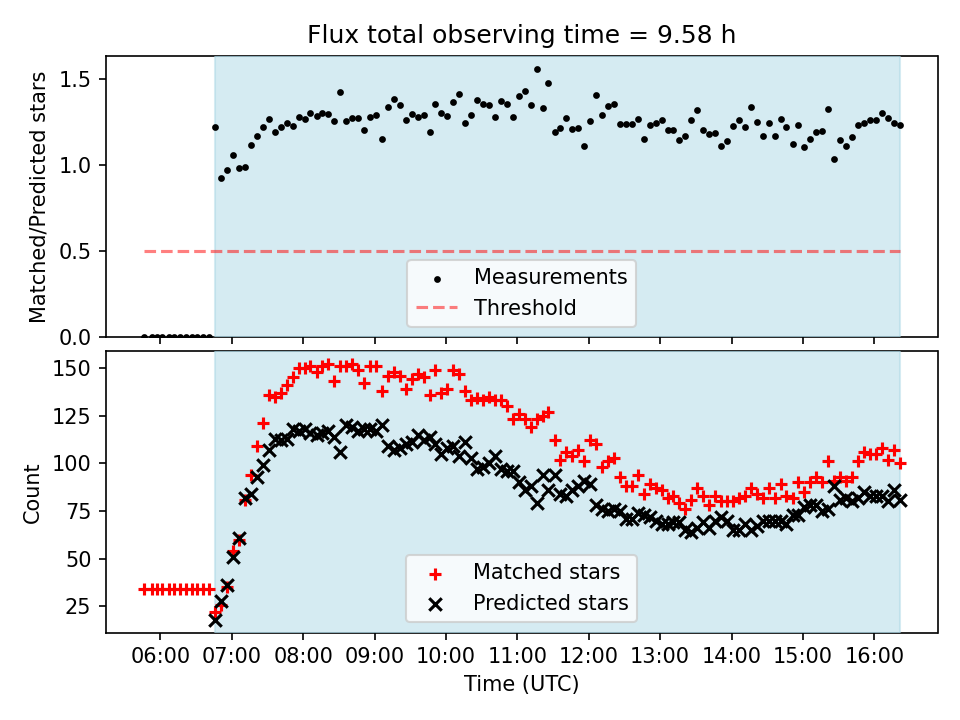 Flux total observing time = 9.58 h

Matched/Predicted stars

1.5
1.0
0.5
0.0

Measurements
Threshold

Count

150
125
100
75
50
25

Matched stars
Predicted stars

06:00 07:00 08:00 09:00 10:00 11:00 12:00 13:00 14:00 15:00 16:00

Time (UTC)